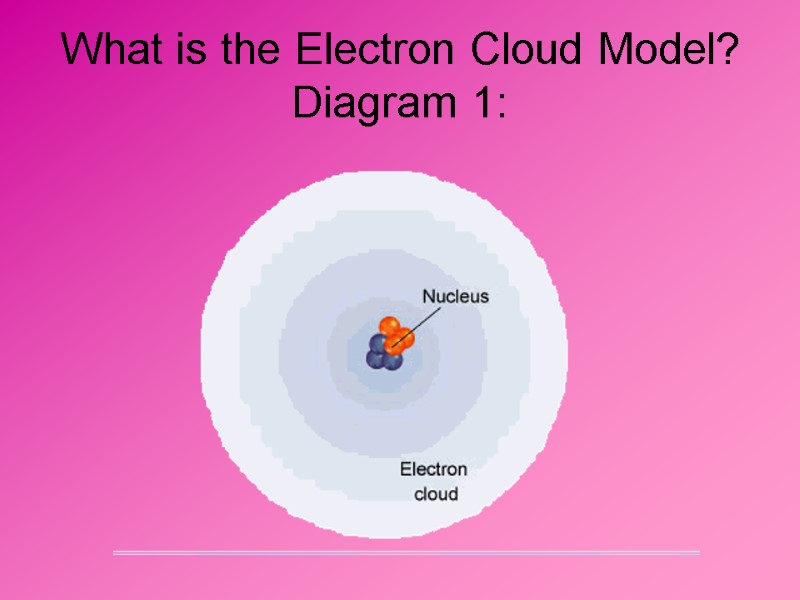 What is the Electron Cloud Model?
Diagram 1:

Nucleus

Electron cloud